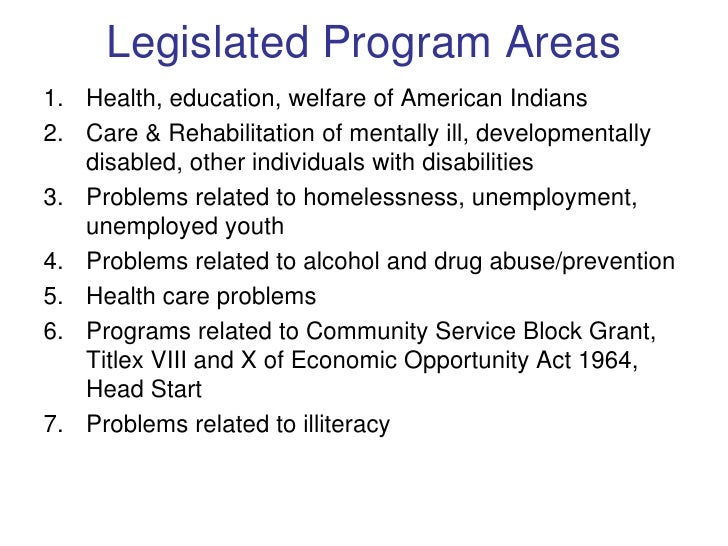 Legislated Program Areas

1. Health, education, welfare of American Indians
2. Care & Rehabilitation of mentally ill, developmentally disabled, other individuals with disabilities
3. Problems related to homelessness, unemployment, unemployed youth
4. Problems related to alcohol and drug abuse/prevention
5. Health care problems
6. Programs related to Community Service Block Grant, Titlex VIII and X of Economic Opportunity Act 1964, Head Start
7. Problems related to illiteracy